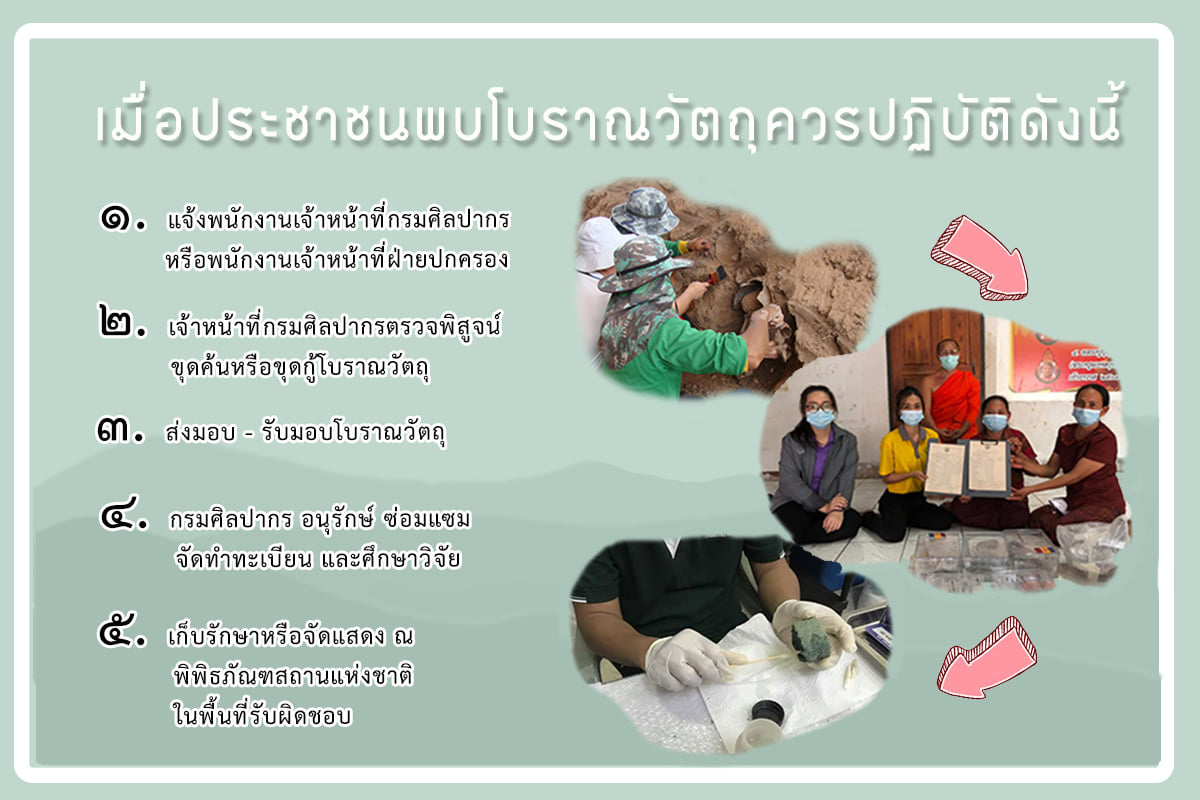 เมื่อประชาชนพบโบราณวัตถุควรปฏิบัติดังนี้

๑. แจ้งพนักงานเจ้าหน้าที่กรมศิลปากร หรือพนักงานเจ้าหน้าที่ฝ่ายปกครอง

๒. เจ้าหน้าที่กรมศิลปากรตรวจพิสูจน์ ขุดค้นหรือขุดกู้โบราณวัตถุ

๓. ส่งมอบ - รับมอบโบราณวัตถุ

๔. กรมศิลปากร อนุรักษ์ ซ่อมแซม จัดทำทะเบียน และศึกษาวิจัย

๕. เก็บรักษาหรือจัดแสดง ณ พิพิธภัณฑสถานแห่งชาติ ในพื้นที่รับผิดชอบ